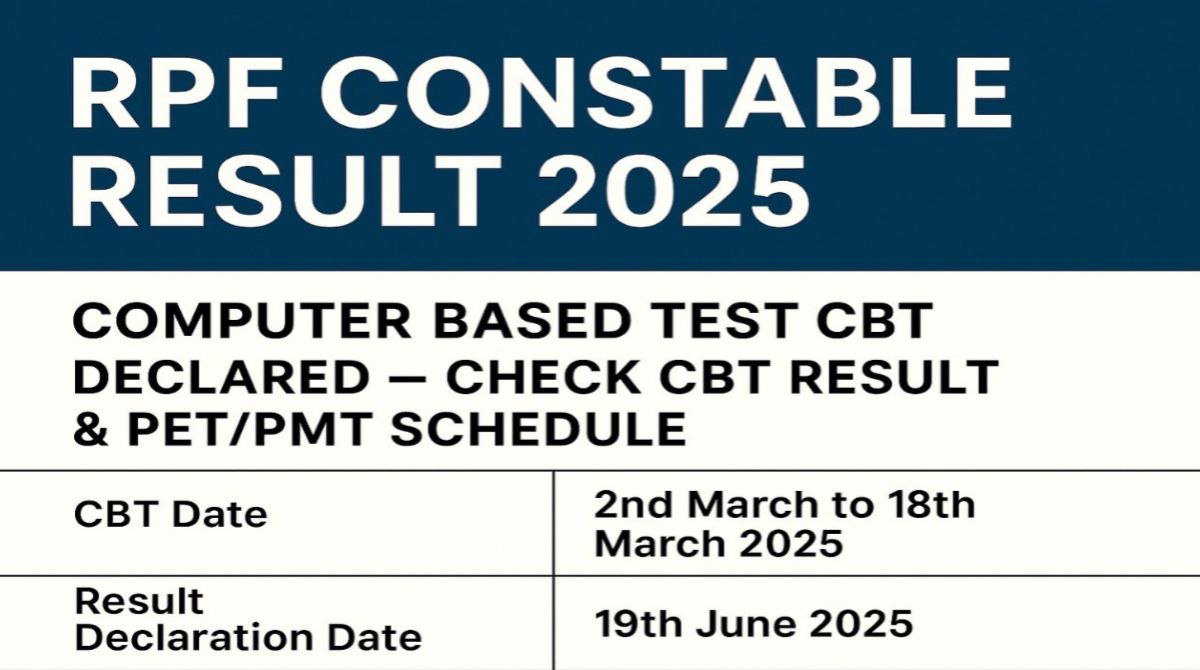 RPF CONSTABLE RESULT 2025

COMPUTER BASED TEST CBT DECLARED — CHECK CBT RESULT & PET/PMT SCHEDULE

| CBT Date | 2nd March to 18th March 2025 |
|---|---|
| Result Declaration Date | 19th June 2025 |